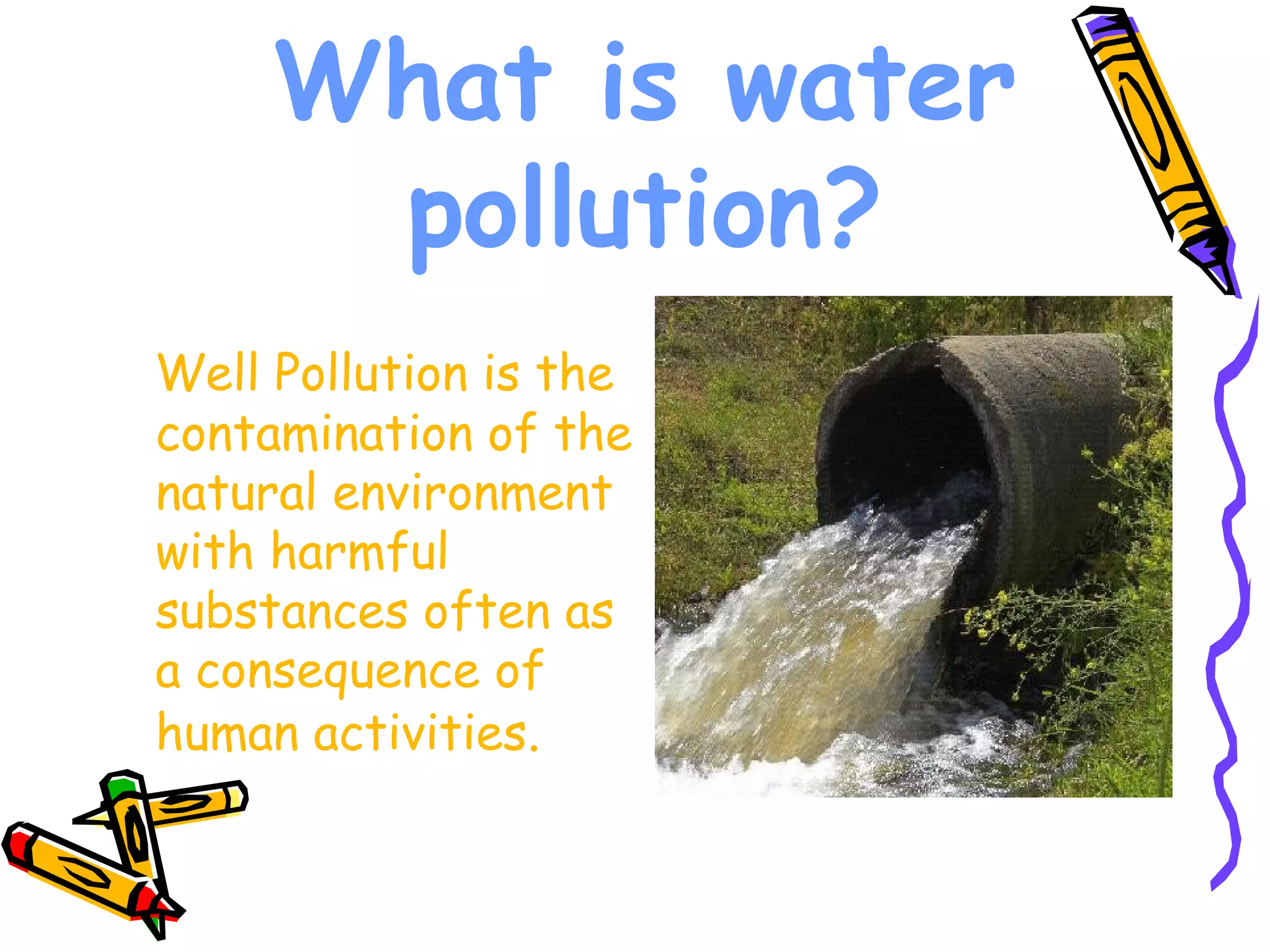 What is water pollution?

Well Pollution is the contamination of the natural environment with harmful substances often as a consequence of human activities.